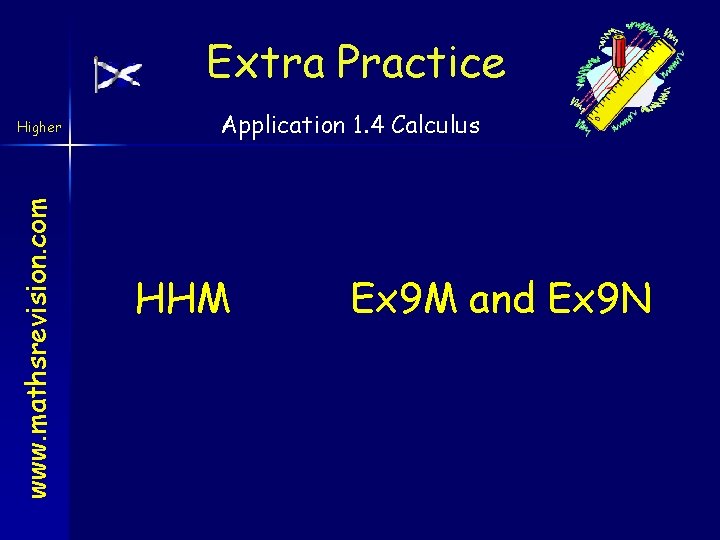 Extra Practice

Higher

Application 1.4 Calculus

www.mathsrevision.com

HHM Ex9M and Ex9N